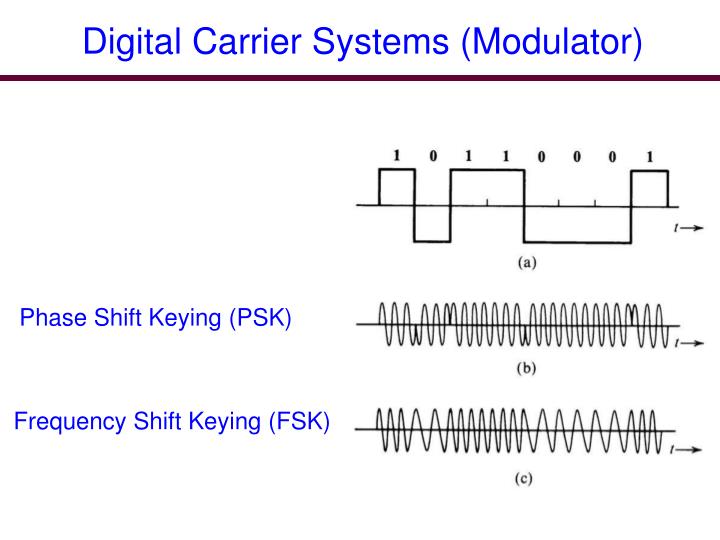 Digital Carrier Systems (Modulator)

1 0 1 1 0 0 0 1

$t \rightarrow$

(a)

Phase Shift Keying (PSK)

$t \rightarrow$

(b)

Frequency Shift Keying (FSK)

$t \rightarrow$

(c)